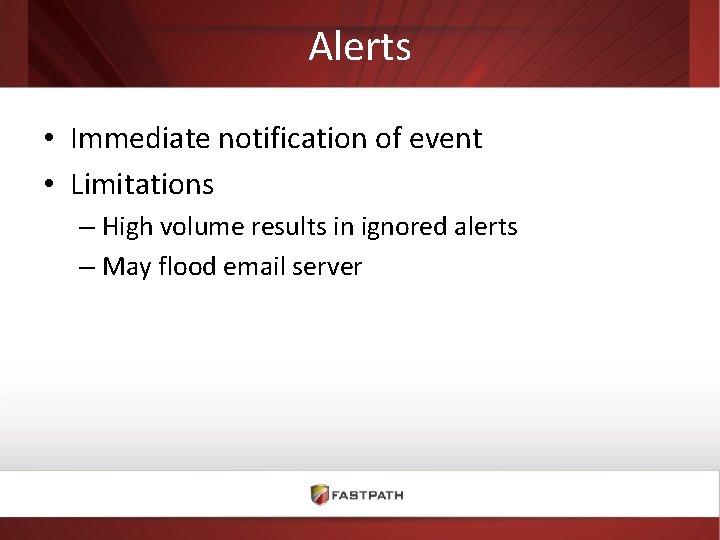 Alerts

• Immediate notification of event
• Limitations
– High volume results in ignored alerts
– May flood email server

FASTPATH